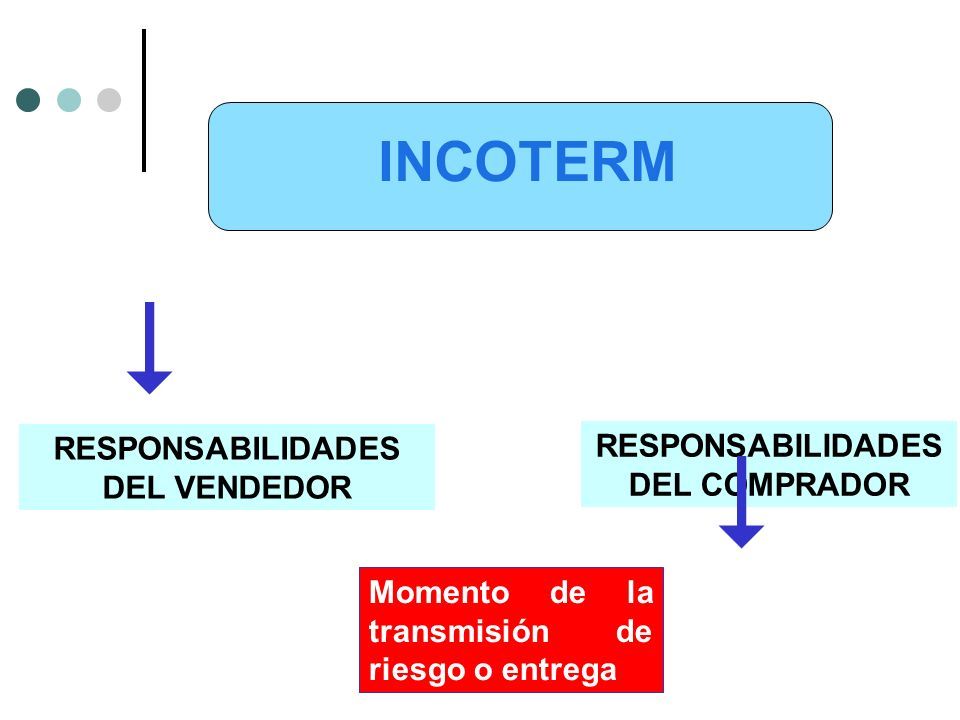 INCOTERM

RESPONSABILIDADES DEL VENDEDOR

RESPONSABILIDADES DEL COMPRADOR

Momento de la transmisión de riesgo o entrega